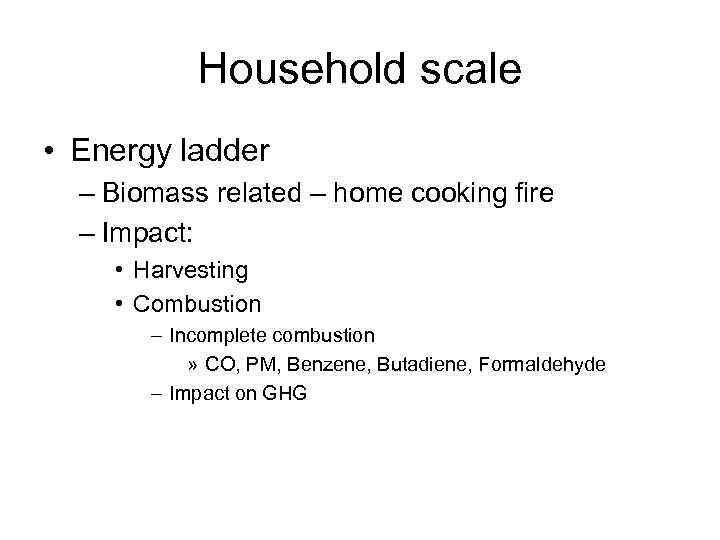 Household scale

• Energy ladder
– Biomass related – home cooking fire
– Impact:
• Harvesting
• Combustion
– Incomplete combustion
» CO, PM, Benzene, Butadiene, Formaldehyde
– Impact on GHG